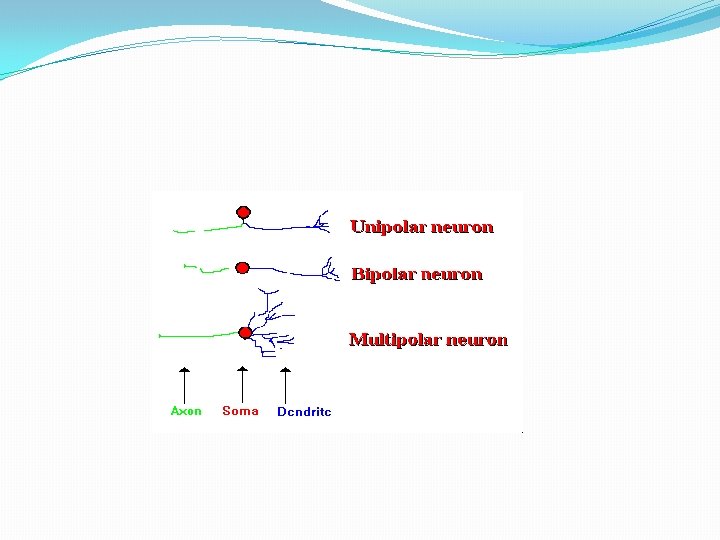 Unipolar neuron

Bipolar neuron

Multipolar neuron

Axon

Soma

Dendrite